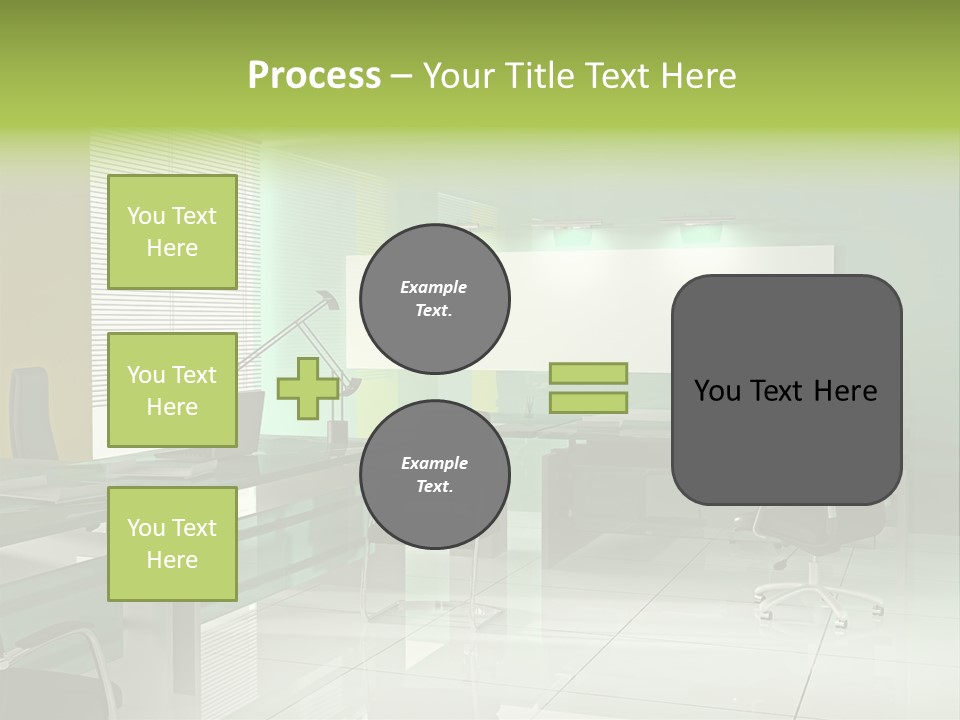 Process – Your Title Text Here

You Text Here

You Text Here

You Text Here

Example Text.

Example Text.

You Text Here